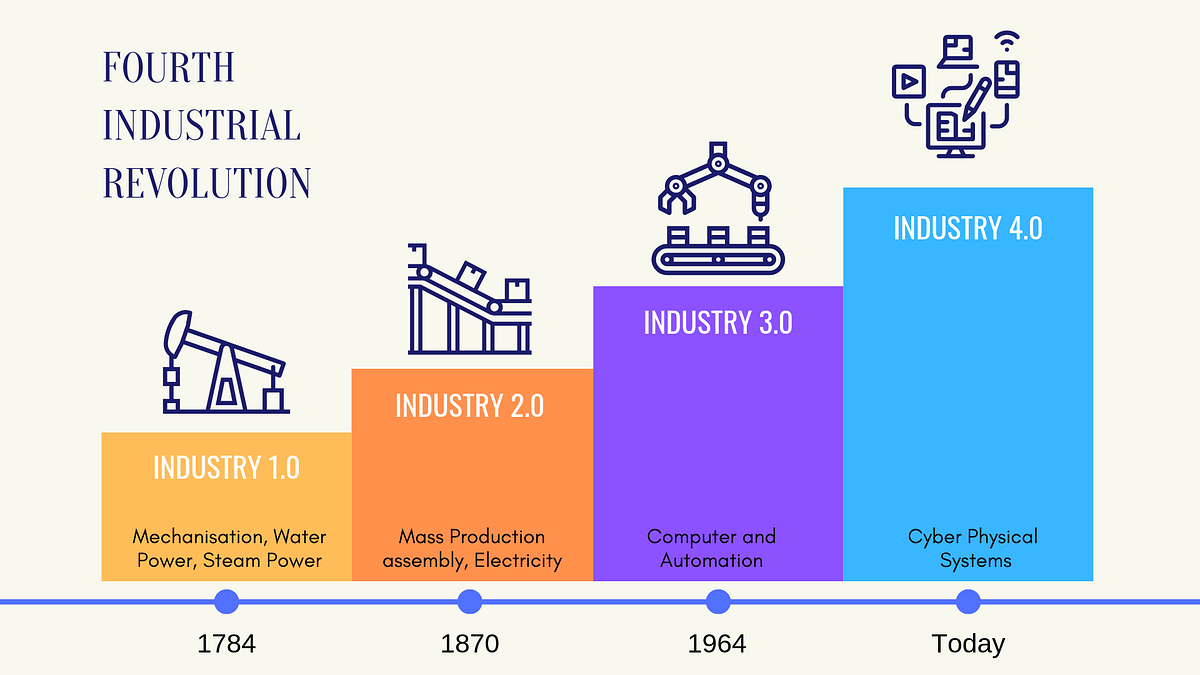 FOURTH INDUSTRIAL REVOLUTION

INDUSTRY 1.0

Mechanisation, Water Power, Steam Power

INDUSTRY 2.0

Mass Production assembly, Electricity

INDUSTRY 3.0

Computer and Automation

INDUSTRY 4.0

Cyber Physical Systems

1784

1870

1964

Today